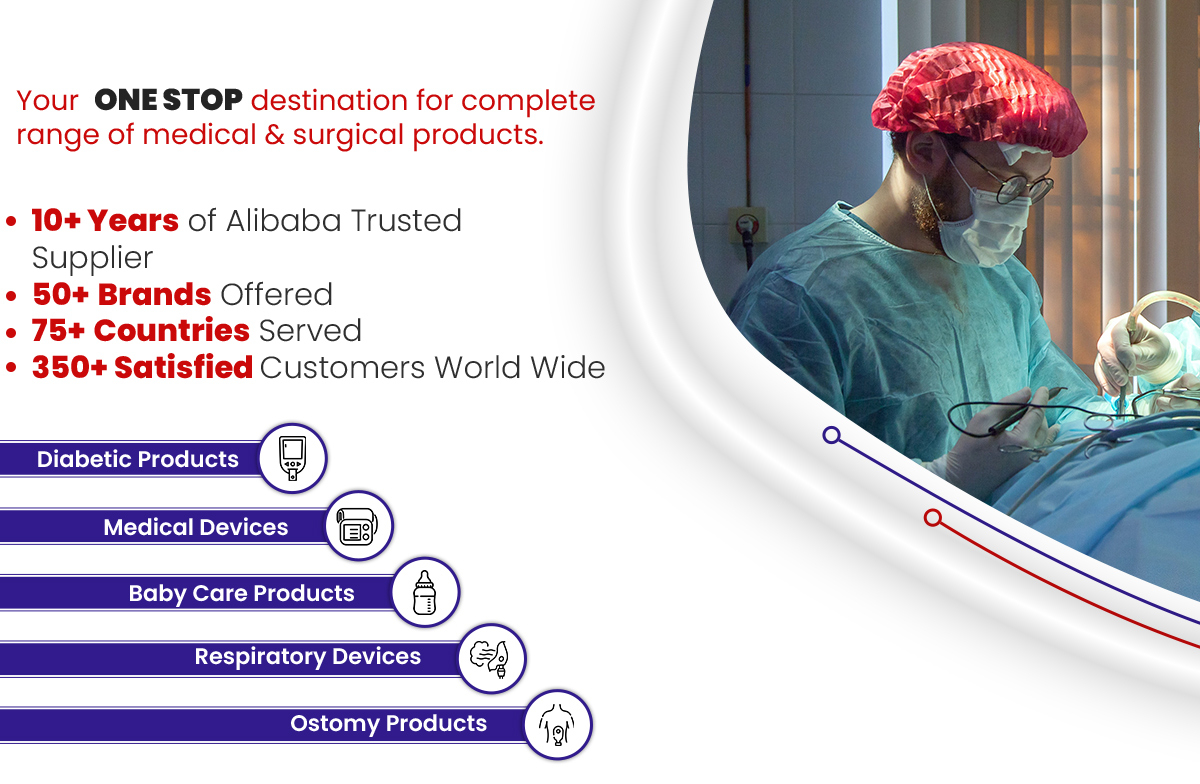 Your ONE STOP destination for complete range of medical & surgical products.

• 10+ Years of Alibaba Trusted Supplier
• 50+ Brands Offered
• 75+ Countries Served
• 350+ Satisfied Customers World Wide

Diabetic Products

Medical Devices

Baby Care Products

Respiratory Devices

Ostomy Products